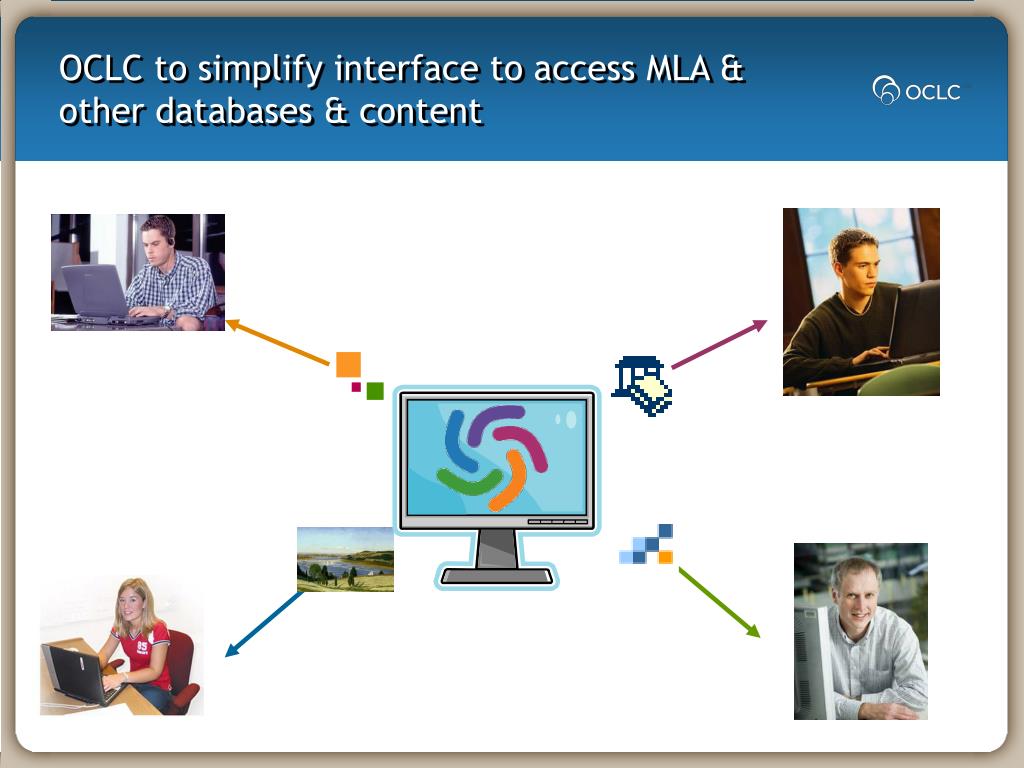 OCLC to simplify interface to access MLA & other databases & content

OCLC